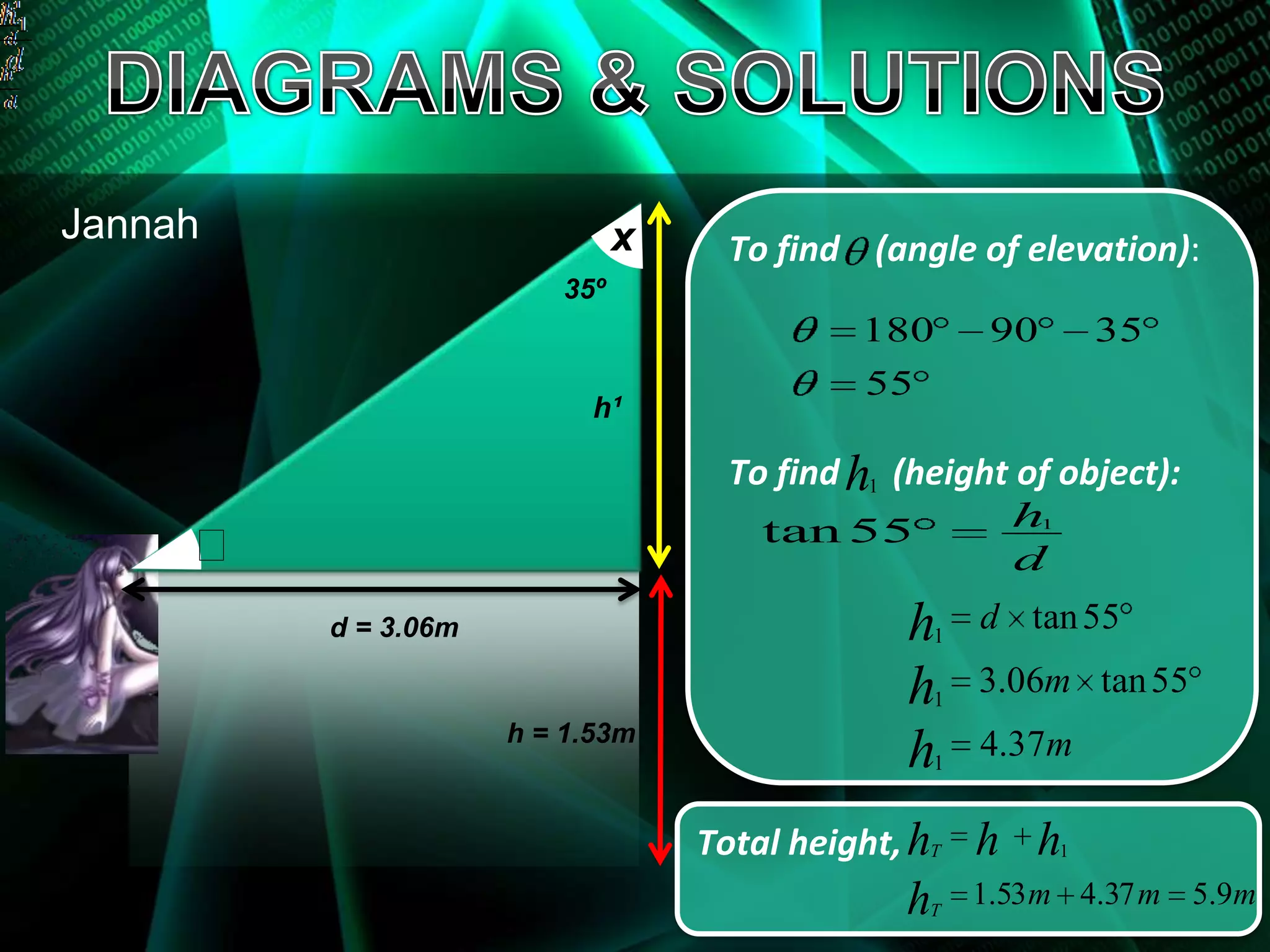 DIAGRAMS & SOLUTIONS

Jannah

x

35º

h¹

d = 3.06m

h = 1.53m

To find $\theta$ (angle of elevation):

$\theta = 180° - 90° - 35°$

$\theta = 55°$

To find $h_1$ (height of object):

$\tan 55° = \frac{h_1}{d}$

$h_1 = d \times \tan 55°$

$h_1 = 3.06m \times \tan 55°$

$h_1 = 4.37m$

Total height, $h_T = h + h_1$

$h_T = 1.53m + 4.37m = 5.9m$